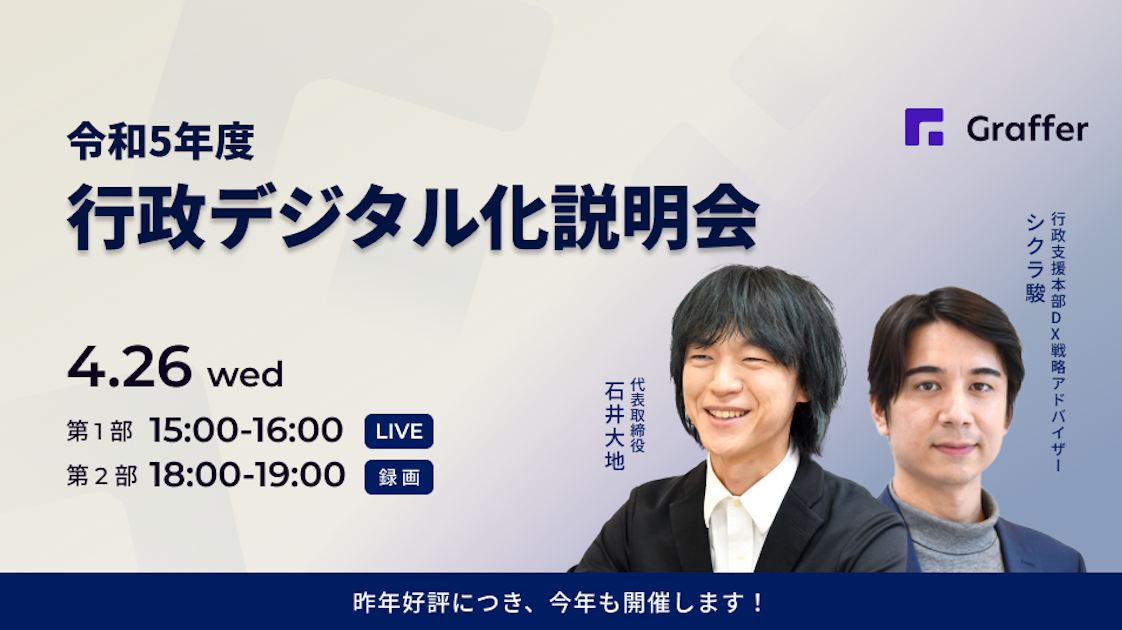 令和5年度
行政デジタル化説明会

Graffer

4.26 wed
第１部 15:00-16:00 LIVE
第２部 18:00-19:00 録画

代表取締役
石井大地

行政支援本部DX戦略アドバイザー
シクラ駿

昨年好評につき、今年も開催します！